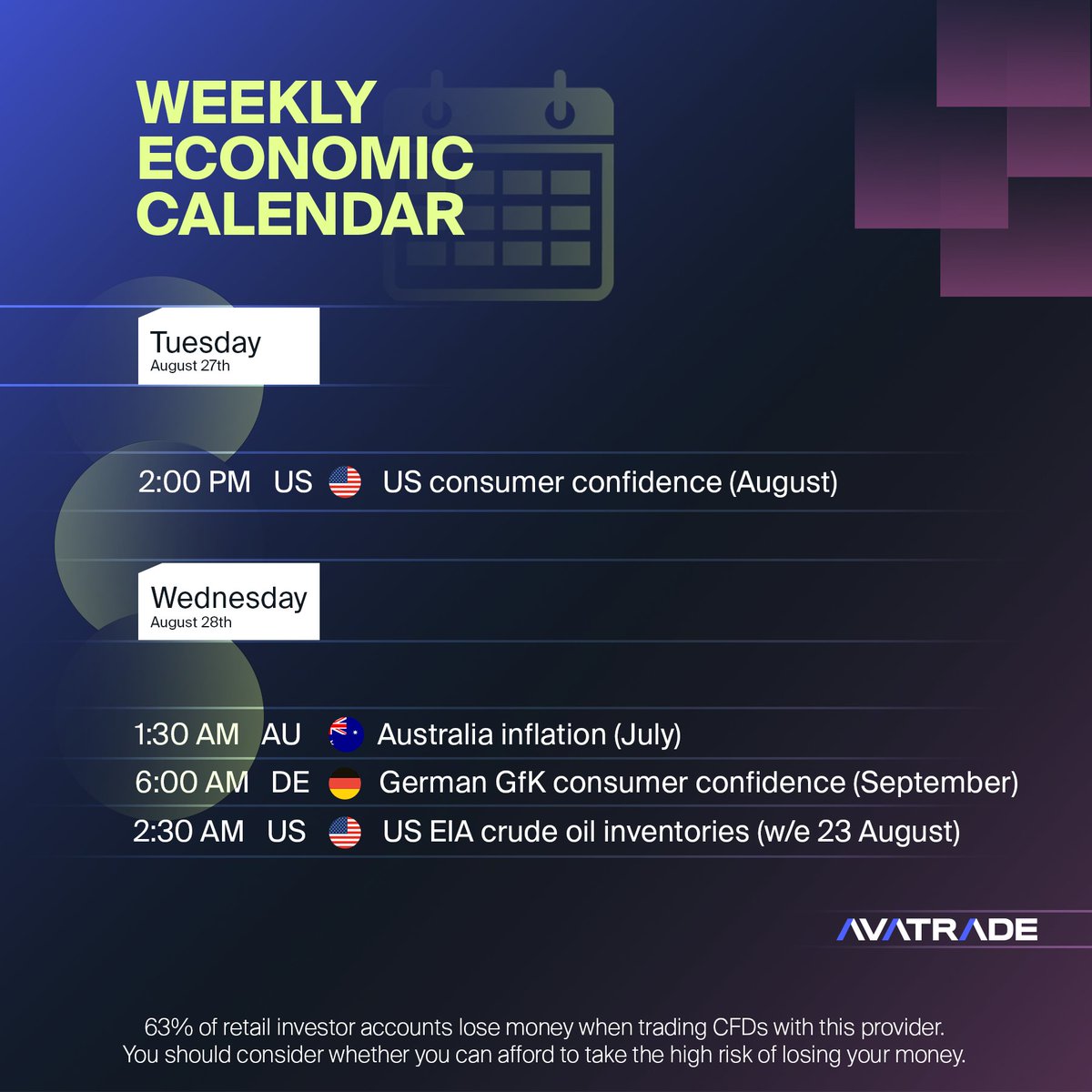 WEEKLY ECONOMIC CALENDAR

Tuesday
August 27th

2:00 PM US US consumer confidence (August)

Wednesday
August 28th

1:30 AM AU Australia inflation (July)
6:00 AM DE German GfK consumer confidence (September)
2:30 AM US US EIA crude oil inventories (w/e 23 August)

AVATRADE

63% of retail investor accounts lose money when trading CFDs with this provider. You should consider whether you can afford to take the high risk of losing your money.